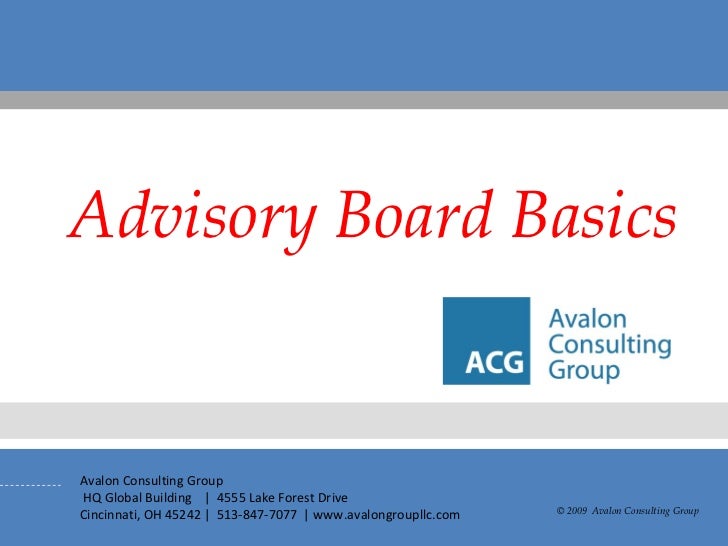 Advisory Board Basics

ACG

Avalon Consulting Group

Avalon Consulting Group
HQ Global Building | 4555 Lake Forest Drive
Cincinnati, OH 45242 | 513-847-7077 | www.avalongroupllc.com

© 2009 Avalon Consulting Group